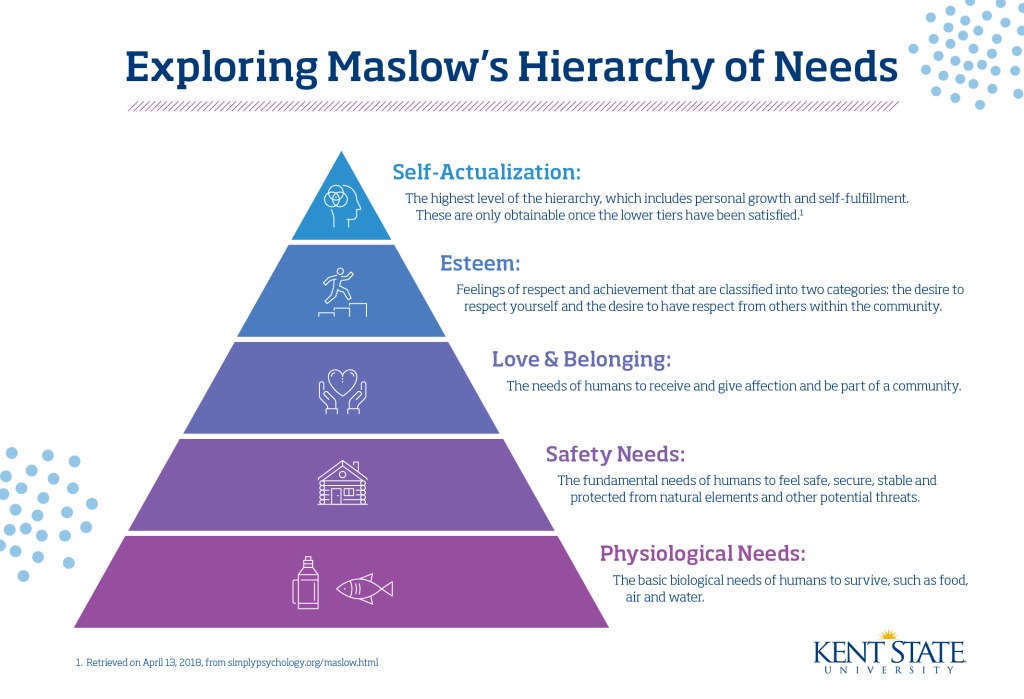 Exploring Maslow's Hierarchy of Needs

Self-Actualization:

The highest level of the hierarchy, which includes personal growth and self-fulfillment. These are only obtainable once the lower tiers have been satisfied.$^1$

Esteem:

Feelings of respect and achievement that are classified into two categories: the desire to respect yourself and the desire to have respect from others within the community.

Love & Belonging:

The needs of humans to receive and give affection and be part of a community.

Safety Needs:

The fundamental needs of humans to feel safe, secure, stable and protected from natural elements and other potential threats.

Physiological Needs:

The basic biological needs of humans to survive, such as food, air and water.

1. Retrieved on April 13, 2018, from simplypsychology.org/maslow.html

KENT STATE
UNIVERSITY